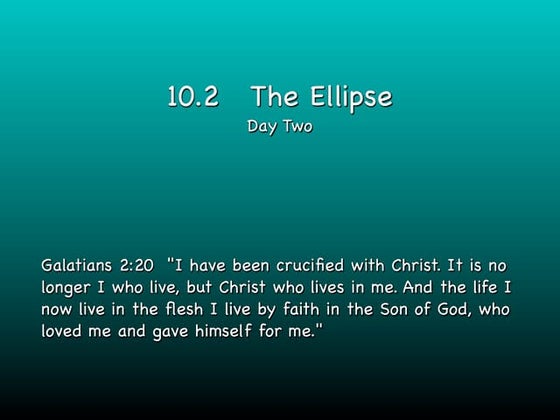 10.2 The Ellipse
Day Two

Galatians 2:20 "I have been crucified with Christ. It is no longer I who live, but Christ who lives in me. And the life I now live in the flesh I live by faith in the Son of God, who loved me and gave himself for me."